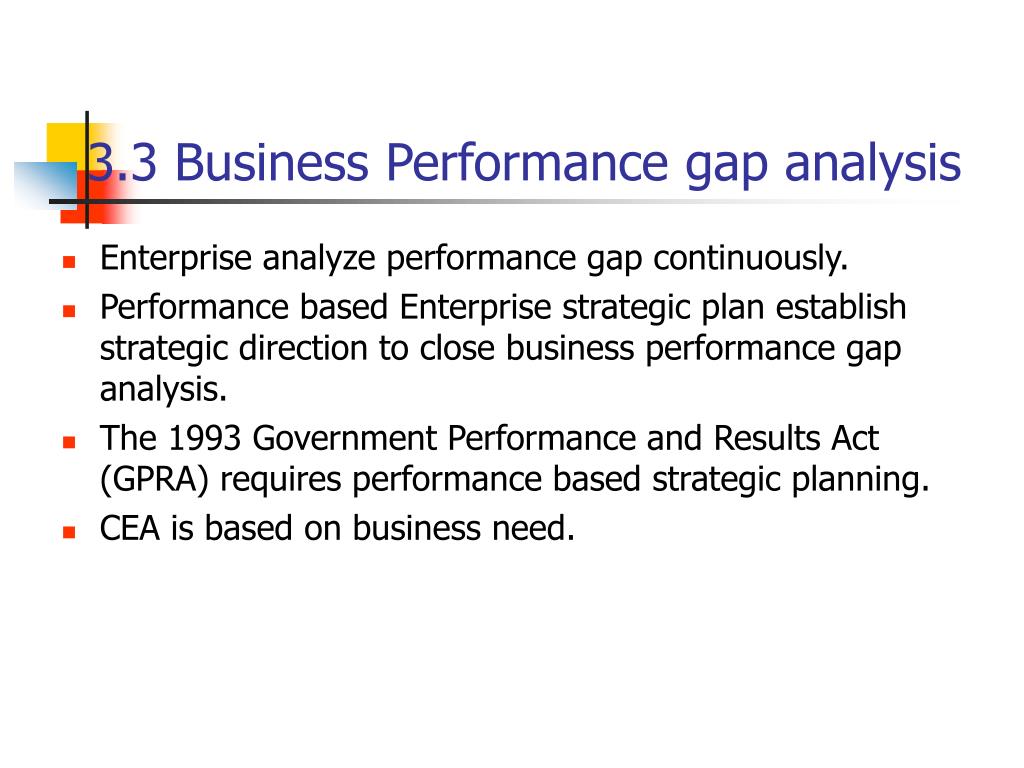 3.3 Business Performance gap analysis

- Enterprise analyze performance gap continuously.
- Performance based Enterprise strategic plan establish strategic direction to close business performance gap analysis.
- The 1993 Government Performance and Results Act (GPRA) requires performance based strategic planning.
- CEA is based on business need.